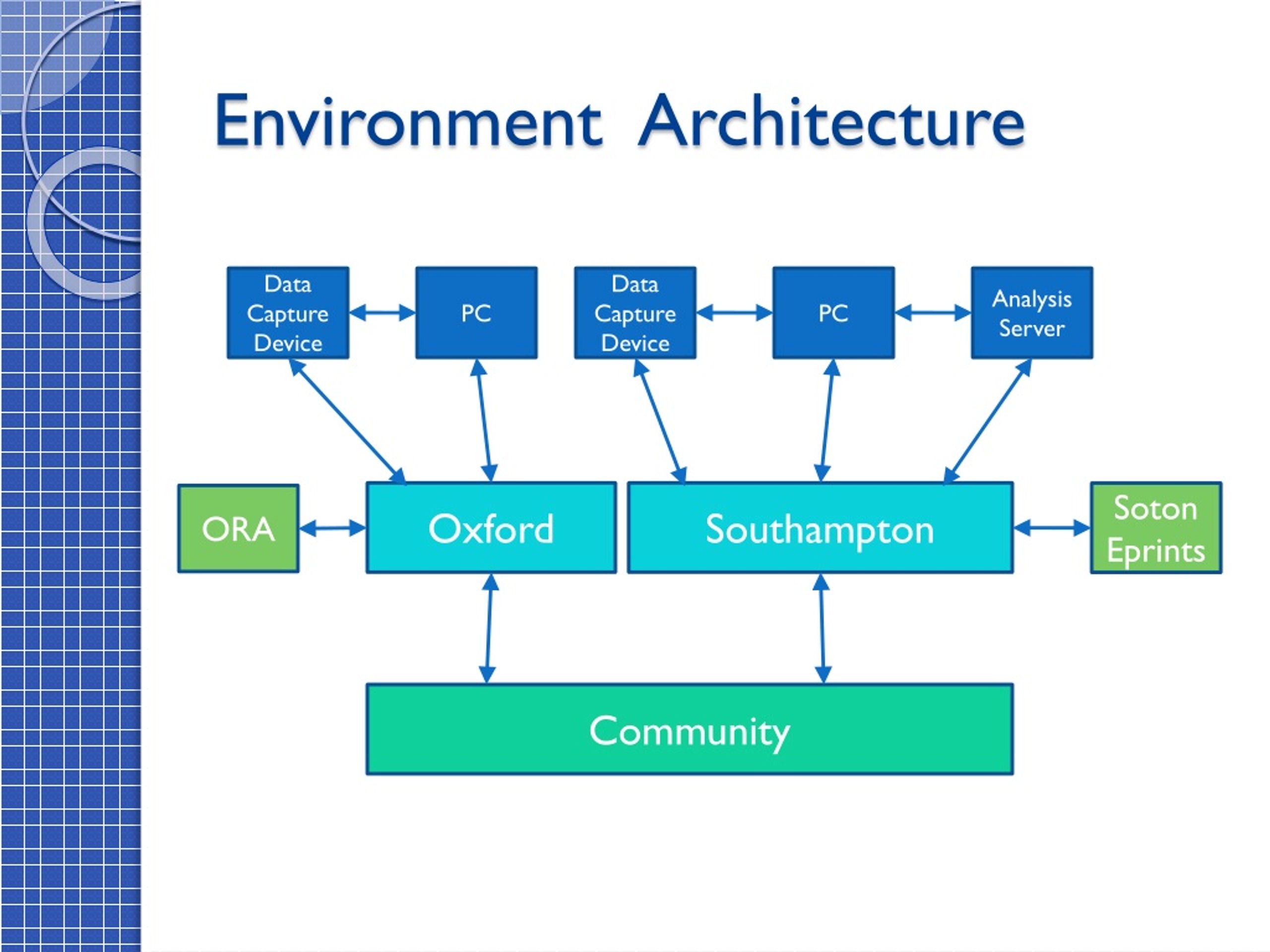 Environment Architecture

Data Capture Device

PC

Data Capture Device

PC

Analysis Server

ORA

Oxford

Southampton

Soton Eprints

Community